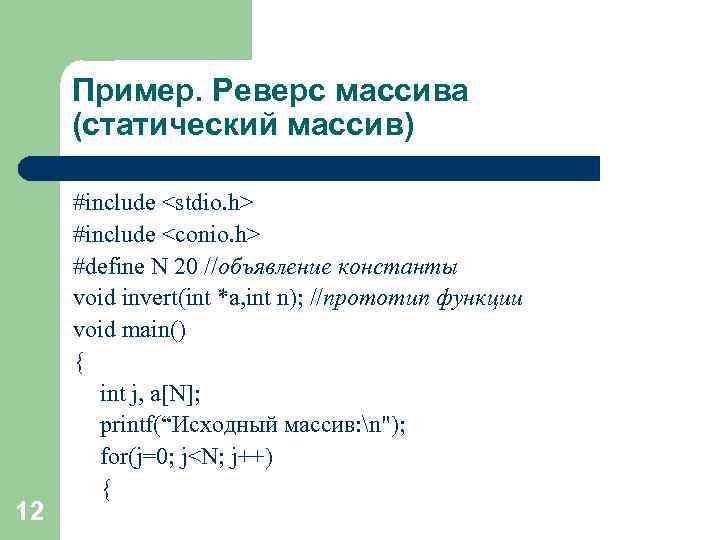 Пример. Реверс массива (статический массив)

#include <stdio.h>
#include <conio.h>
#define N 20 //объявление константы
void invert(int *a,int n); //прототип функции
void main()
{
int j, a[N];
printf(“Исходный массив:\n");
for(j=0; j<N; j++)
{

12